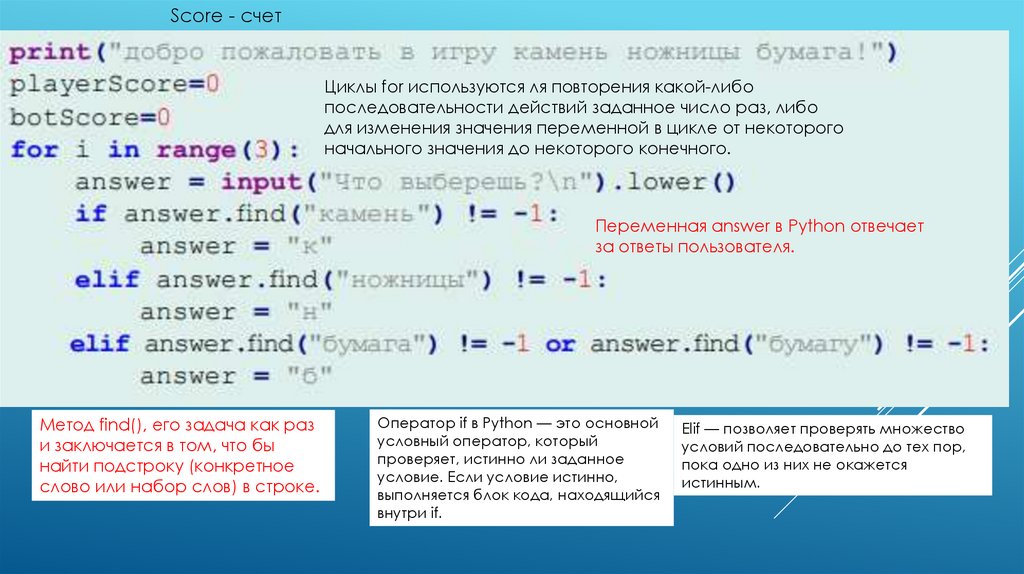 Score - счет

print("добро пожаловать в игру камень ножницы бумага!")
playerScore=0
botScore=0
for i in range(3):
    answer = input("Что выберешь?\n").lower()
    if answer.find("камень") != -1:
        answer = "к"
    elif answer.find("ножницы") != -1:
        answer = "н"
    elif answer.find("бумага") != -1 or answer.find("бумагу") != -1:
        answer = "б"

Циклы for используются ля повторения какой-либо последовательности действий заданное число раз, либо для изменения значения переменной в цикле от некоторого начального значения до некоторого конечного.

Переменная answer в Python отвечает за ответы пользователя.

Метод find(), его задача как раз и заключается в том, что бы найти подстроку (конкретное слово или набор слов) в строке.

Оператор if в Python — это основной условный оператор, который проверяет, истинно ли заданное условие. Если условие истинно, выполняется блок кода, находящийся внутри if.

Elif — позволяет проверять множество условий последовательно до тех пор, пока одно из них не окажется истинным.